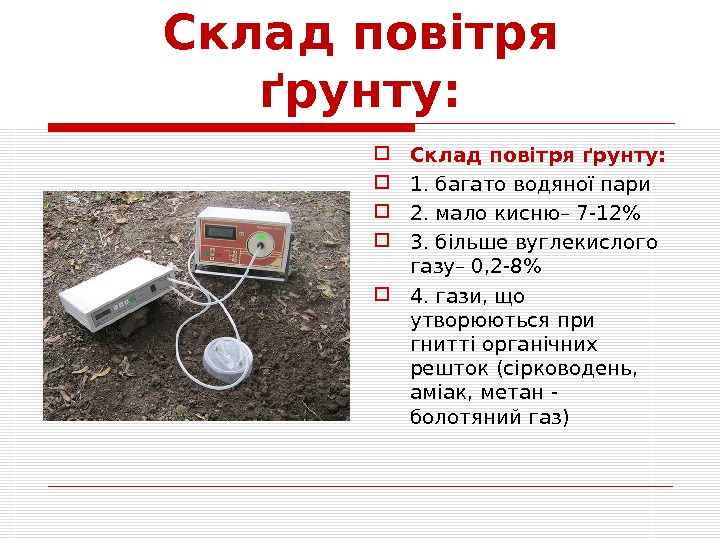 Склад повітря ґрунту:

Склад повітря ґрунту:

1. багато водяної пари

2. мало кисню– 7-12%

3. більше вуглекислого газу– 0,2-8%

4. гази, що утворюються при гнитті органічних решток (сірководень, аміак, метан - болотяний газ)